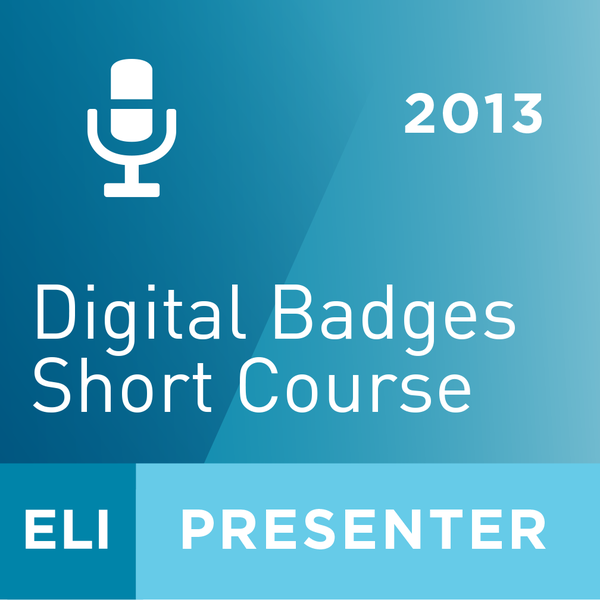 2013

Digital Badges Short Course

ELI PRESENTER